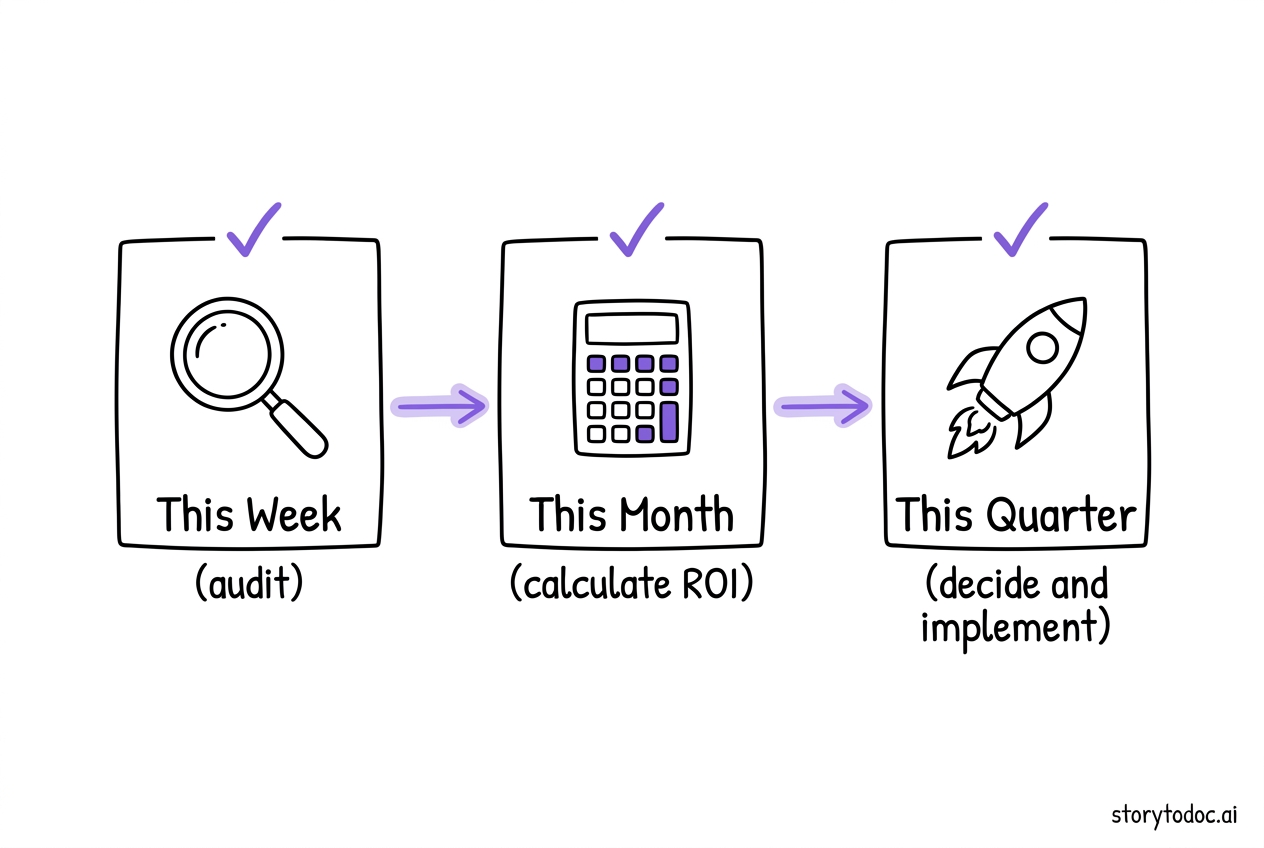 This Week
(audit)

This Month
(calculate ROI)

This Quarter
(decide and implement)

storytodoc.ai